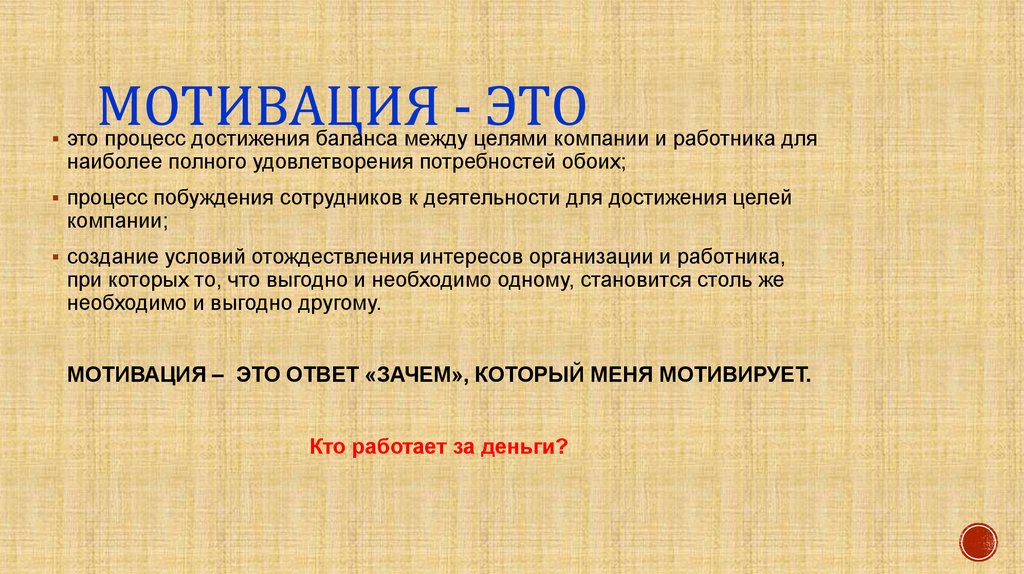 МОТИВАЦИЯ - ЭТО

▪ это процесс достижения баланса между целями компании и работника для наиболее полного удовлетворения потребностей обоих;

▪ процесс побуждения сотрудников к деятельности для достижения целей компании;

▪ создание условий отождествления интересов организации и работника, при которых то, что выгодно и необходимо одному, становится столь же необходимо и выгодно другому.

МОТИВАЦИЯ – ЭТО ОТВЕТ «ЗАЧЕМ», КОТОРЫЙ МЕНЯ МОТИВИРУЕТ.

Кто работает за деньги?